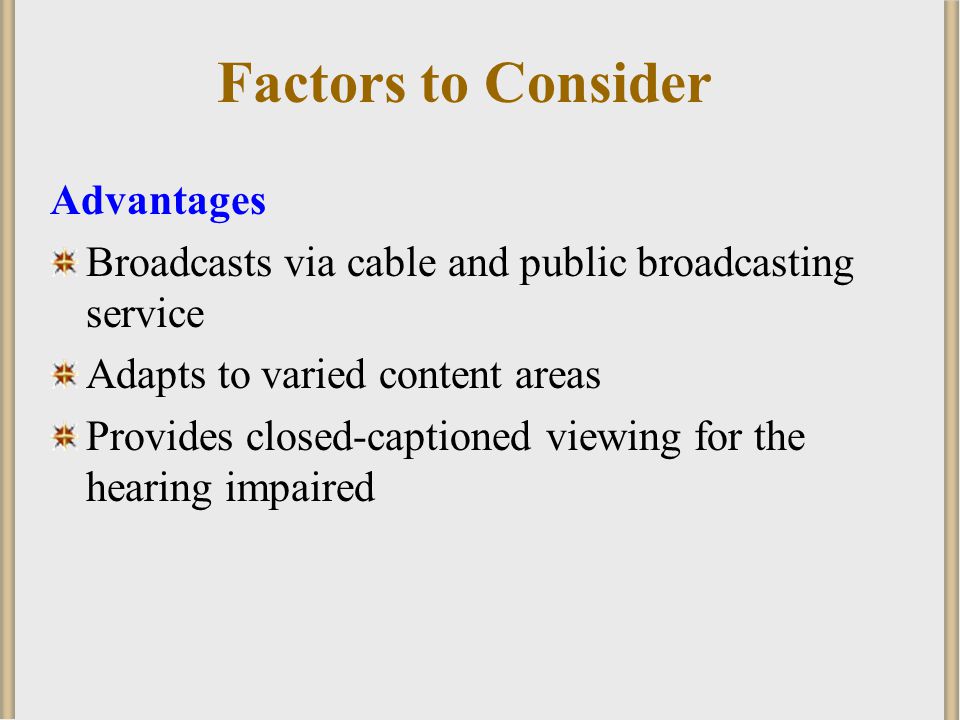 Factors to Consider

Advantages

Broadcasts via cable and public broadcasting service

Adapts to varied content areas

Provides closed-captioned viewing for the hearing impaired